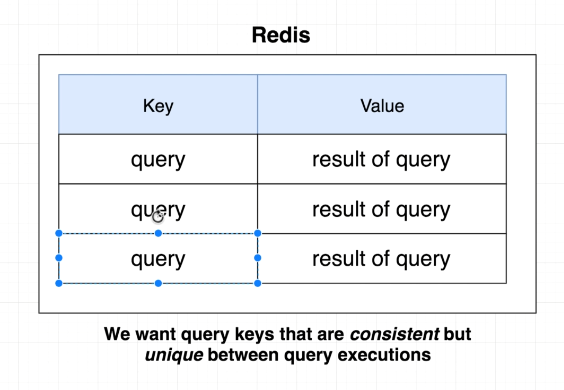 Redis

| Key | Value |
|---|---|
| query | result of query |
| query | result of query |
| query | result of query |

We want query keys that are consistent but unique between query executions